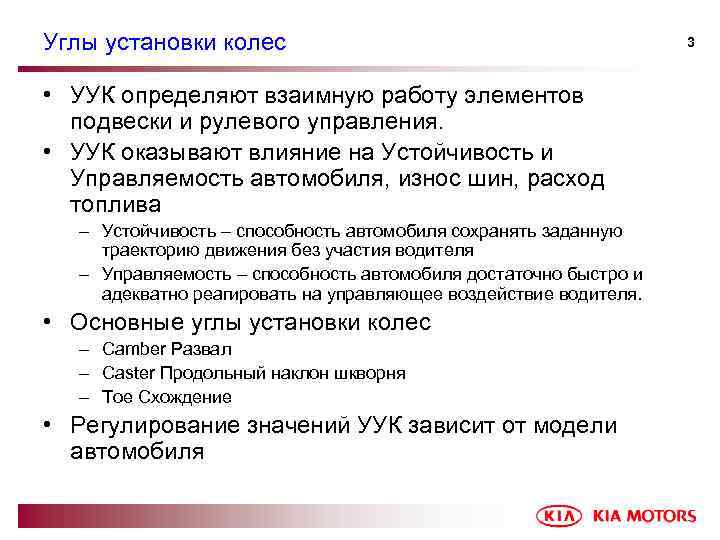 Углы установки колес

3

• УУК определяют взаимную работу элементов подвески и рулевого управления.

• УУК оказывают влияние на Устойчивость и Управляемость автомобиля, износ шин, расход топлива

– Устойчивость – способность автомобиля сохранять заданную траекторию движения без участия водителя

– Управляемость – способность автомобиля достаточно быстро и адекватно реагировать на управляющее воздействие водителя.

• Основные углы установки колес

– Camber Развал

– Caster Продольный наклон шкворня

– Toe Схождение

• Регулирование значений УУК зависит от модели автомобиля

KIA KIA MOTORS